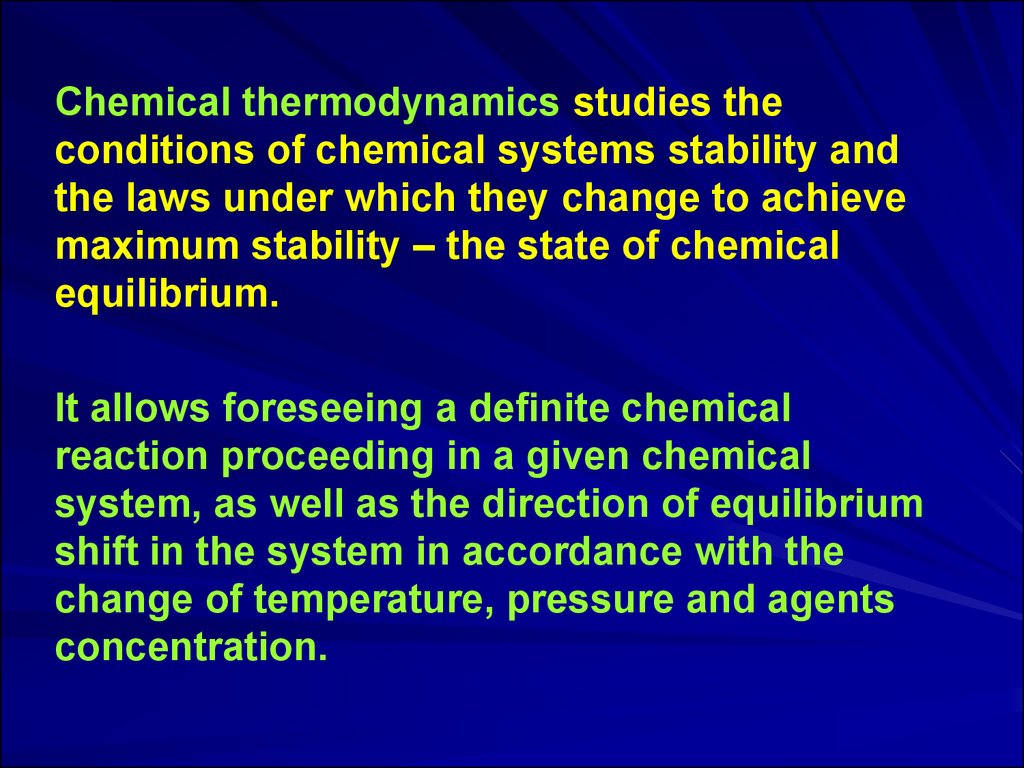 Chemical thermodynamics studies the conditions of chemical systems stability and the laws under which they change to achieve maximum stability – the state of chemical equilibrium.

It allows foreseeing a definite chemical reaction proceeding in a given chemical system, as well as the direction of equilibrium shift in the system in accordance with the change of temperature, pressure and agents concentration.